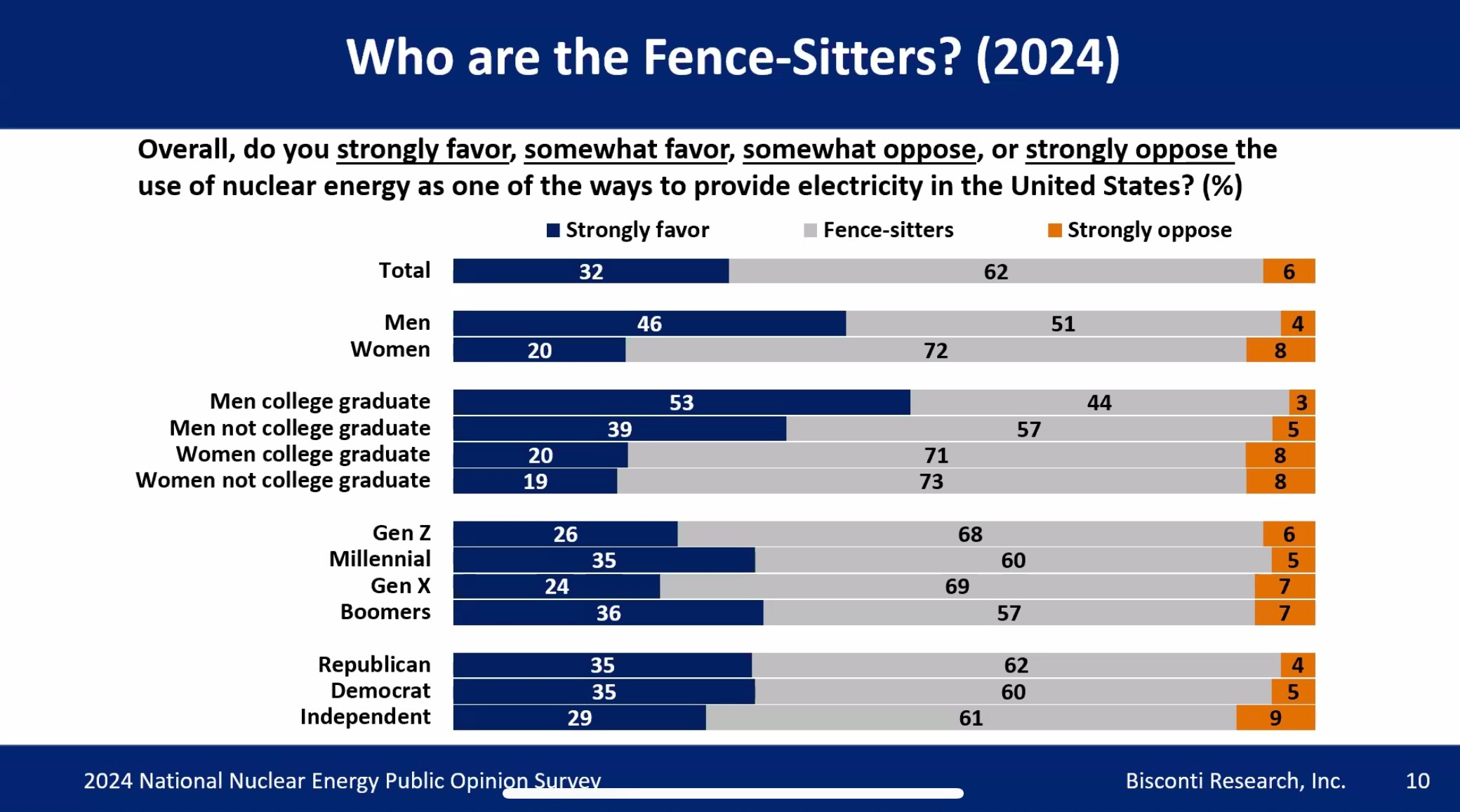 Who are the Fence-Sitters? (2024)

Overall, do you strongly favor, somewhat favor, somewhat oppose, or strongly oppose the use of nuclear energy as one of the ways to provide electricity in the United States? (%)

| | Strongly favor | Fence-sitters | Strongly oppose |
|---|---|---|---|
| Total | 32 | 62 | 6 |
| Men | 46 | 51 | 4 |
| Women | 20 | 72 | 8 |
| Men college graduate | 53 | 44 | 3 |
| Men not college graduate | 39 | 57 | 5 |
| Women college graduate | 20 | 71 | 8 |
| Women not college graduate | 19 | 73 | 8 |
| Gen Z | 26 | 68 | 6 |
| Millennial | 35 | 60 | 5 |
| Gen X | 24 | 69 | 7 |
| Boomers | 36 | 57 | 7 |
| Republican | 35 | 62 | 4 |
| Democrat | 35 | 60 | 5 |
| Independent | 29 | 61 | 9 |

2024 National Nuclear Energy Public Opinion Survey

Bisconti Research, Inc.

10